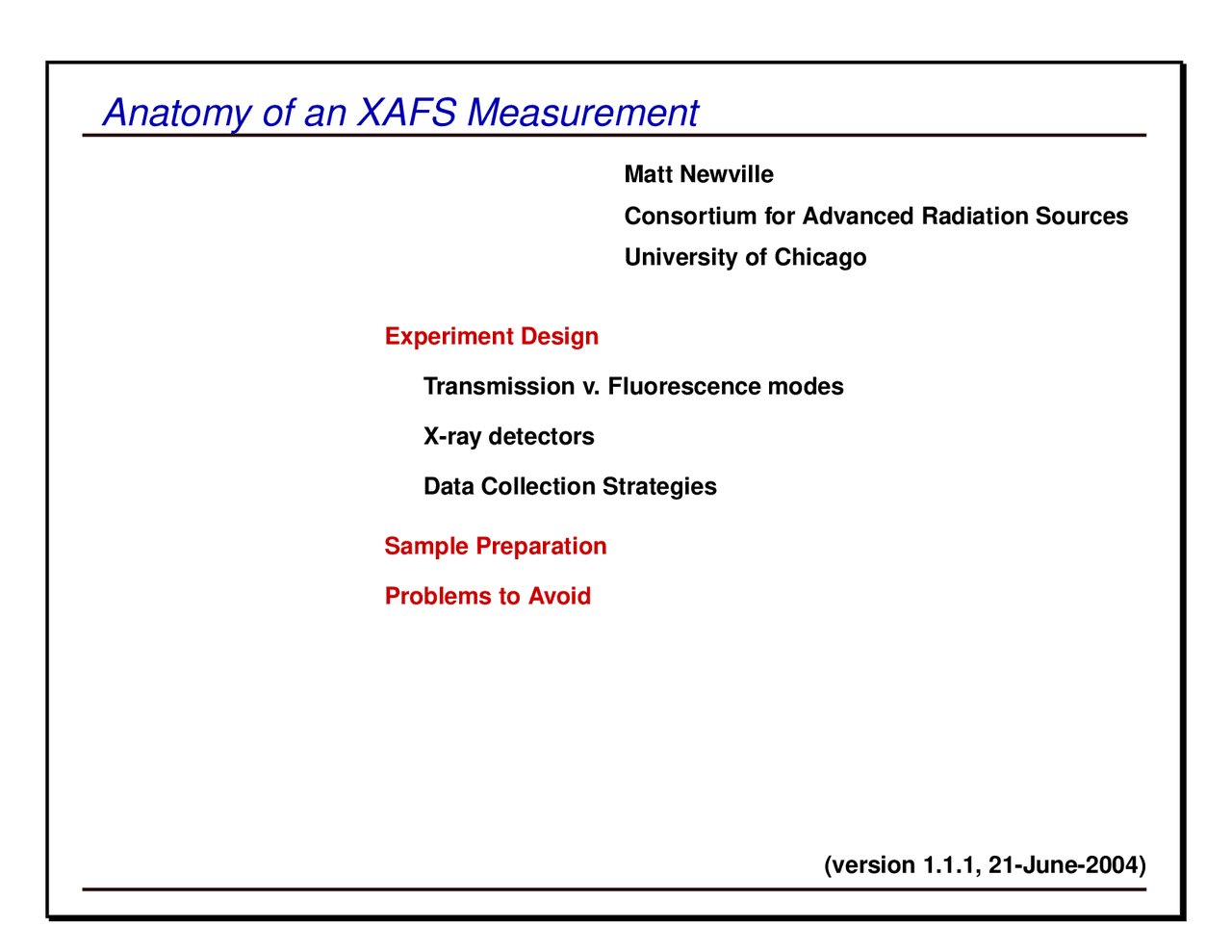 Anatomy of an XAFS Measurement

Matt Newville

Consortium for Advanced Radiation Sources

University of Chicago

Experiment Design

Transmission v. Fluorescence modes

X-ray detectors

Data Collection Strategies

Sample Preparation

Problems to Avoid

(version 1.1.1, 21-June-2004)